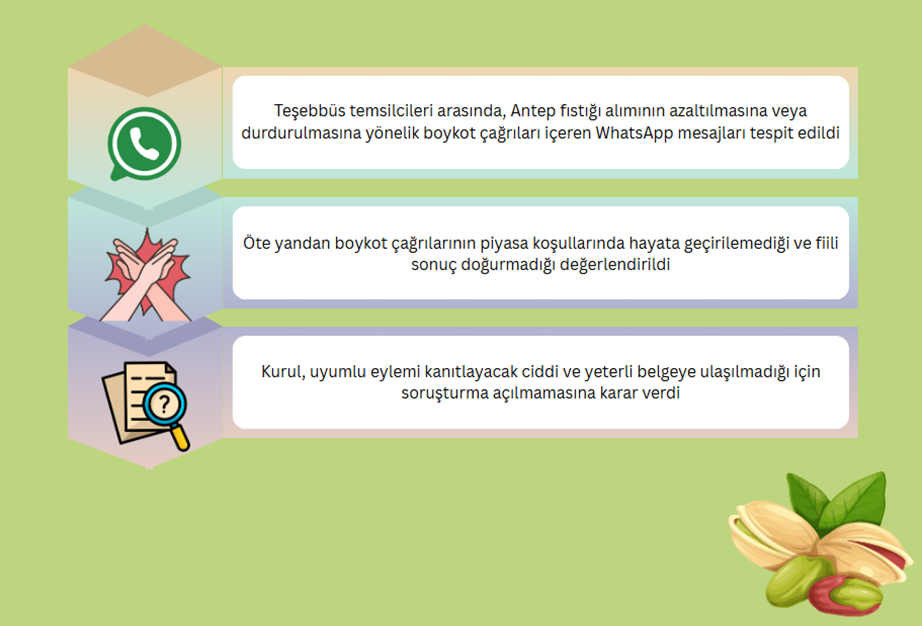 Teşebbüs temsilcileri arasında, Antep fıstığı alımının azaltılmasına veya durdurulmasına yönelik boykot çağrıları içeren WhatsApp mesajları tespit edildi

Öte yandan boykot çağrılarının piyasa koşullarında hayata geçirilemediği ve fiili sonuç doğurmadığı değerlendirildi

Kurul, uyumlu eylemi kanıtlayacak ciddi ve yeterli belgeye ulaşılmadığı için soruşturma açılmamasına karar verdi